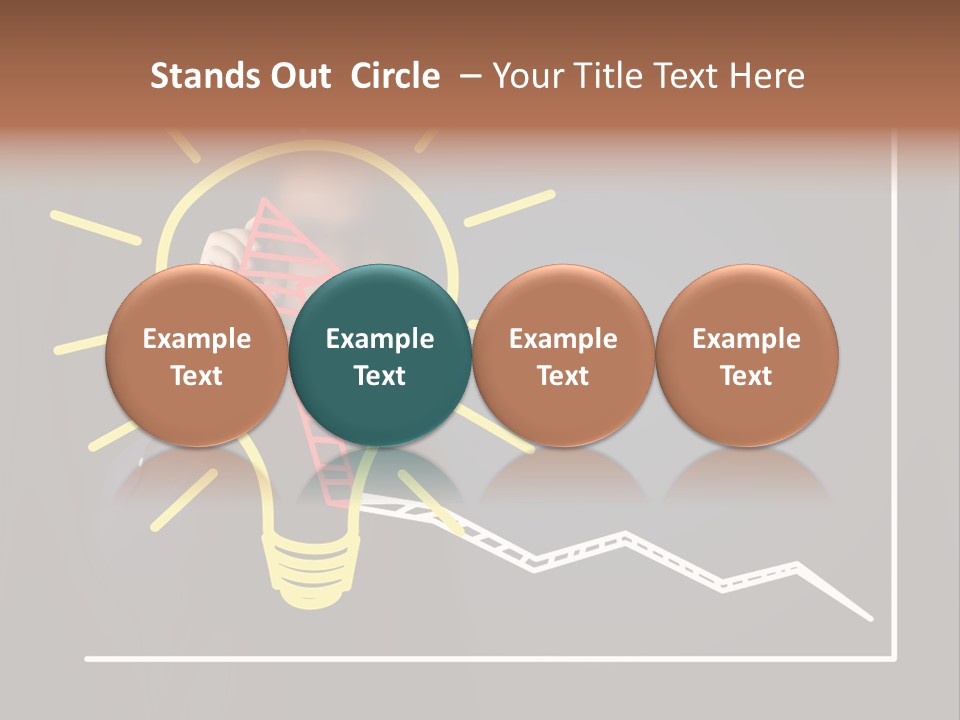 Stands Out  Circle  – Your Title Text Here

Example Text

Example Text

Example Text

Example Text